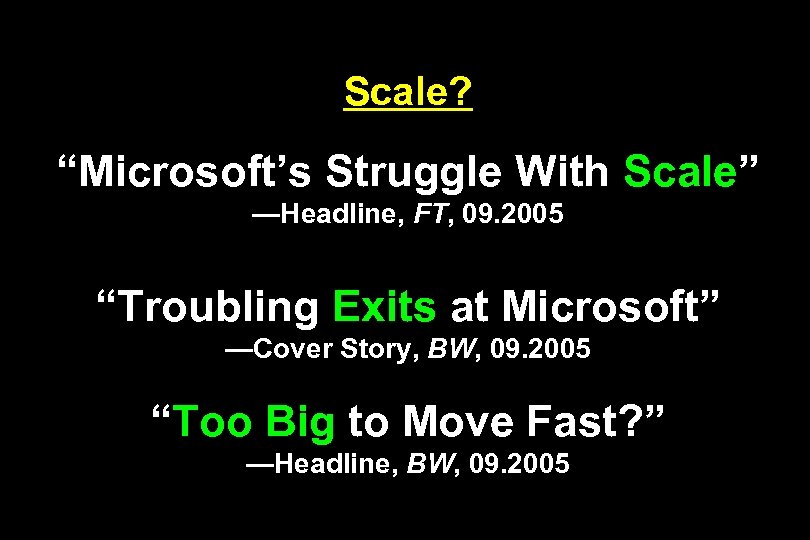 Scale?

“Microsoft’s Struggle With Scale”
—Headline, FT, 09.2005

“Troubling Exits at Microsoft”
—Cover Story, BW, 09.2005

“Too Big to Move Fast?”
—Headline, BW, 09.2005